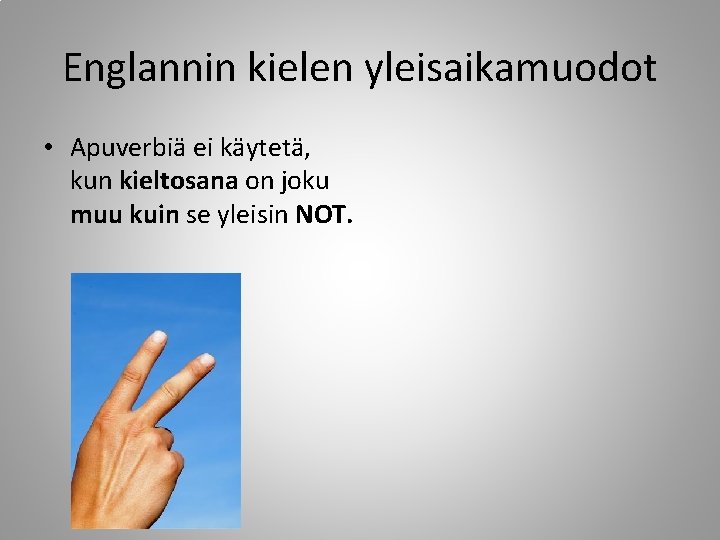 Englannin kielen yleisaikamuodot

• Apuverbiä ei käytetä, kun kieltosana on joku muu kuin se yleisin NOT.